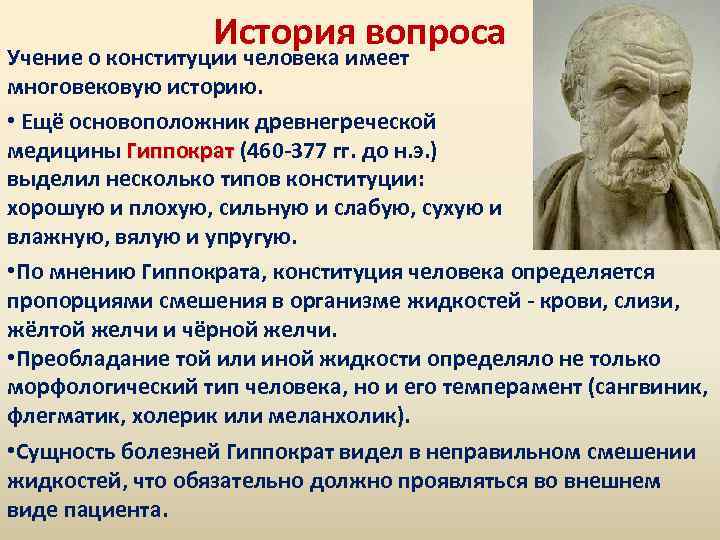 История вопроса

Учение о конституции человека имеет многовековую историю.

• Ещё основоположник древнегреческой медицины Гиппократ (460-377 гг. до н.э.) выделил несколько типов конституции: хорошую и плохую, сильную и слабую, сухую и влажную, вялую и упругую.

•По мнению Гиппократа, конституция человека определяется пропорциями смешения в организме жидкостей - крови, слизи, жёлтой желчи и чёрной желчи.

•Преобладание той или иной жидкости определяло не только морфологический тип человека, но и его темперамент (сангвиник, флегматик, холерик или меланхолик).

•Сущность болезней Гиппократ видел в неправильном смешении жидкостей, что обязательно должно проявляться во внешнем виде пациента.